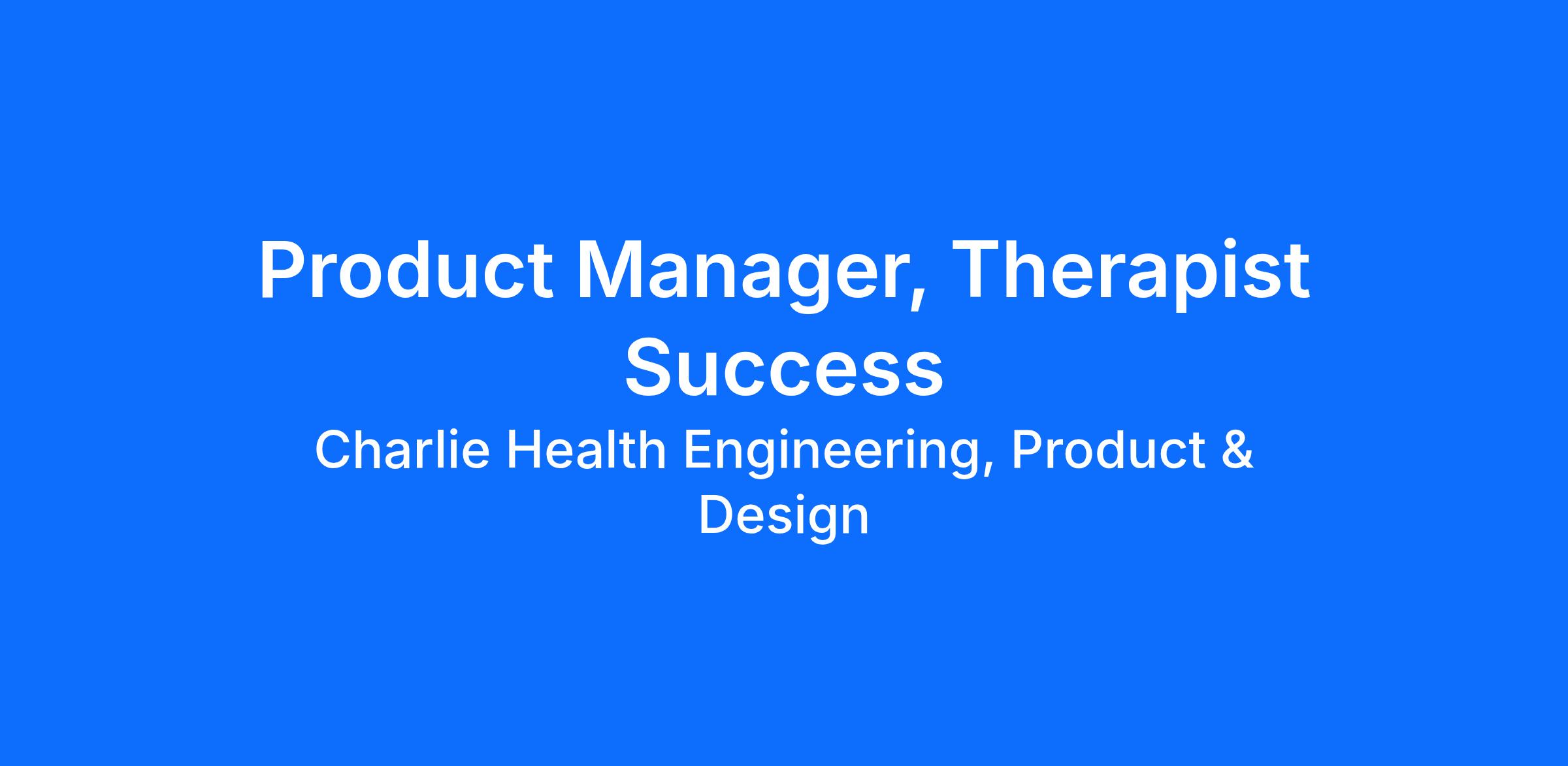 Product Manager, Therapist Success

Charlie Health Engineering, Product & Design